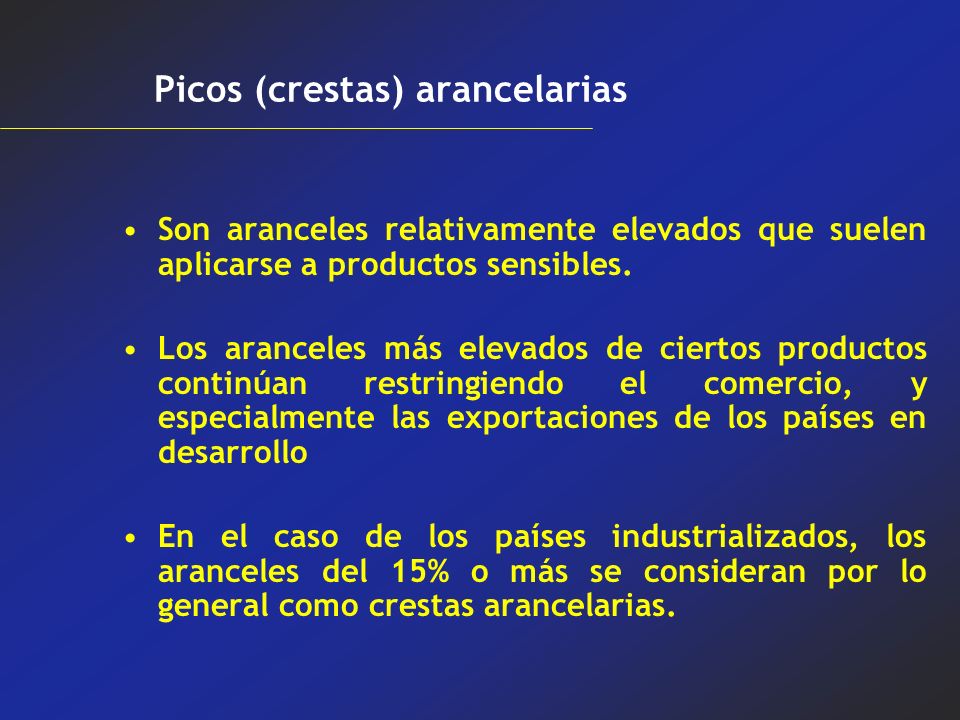 Picos (crestas) arancelarias

• Son aranceles relativamente elevados que suelen aplicarse a productos sensibles.

• Los aranceles más elevados de ciertos productos continúan restringiendo el comercio, y especialmente las exportaciones de los países en desarrollo

• En el caso de los países industrializados, los aranceles del 15% o más se consideran por lo general como crestas arancelarias.